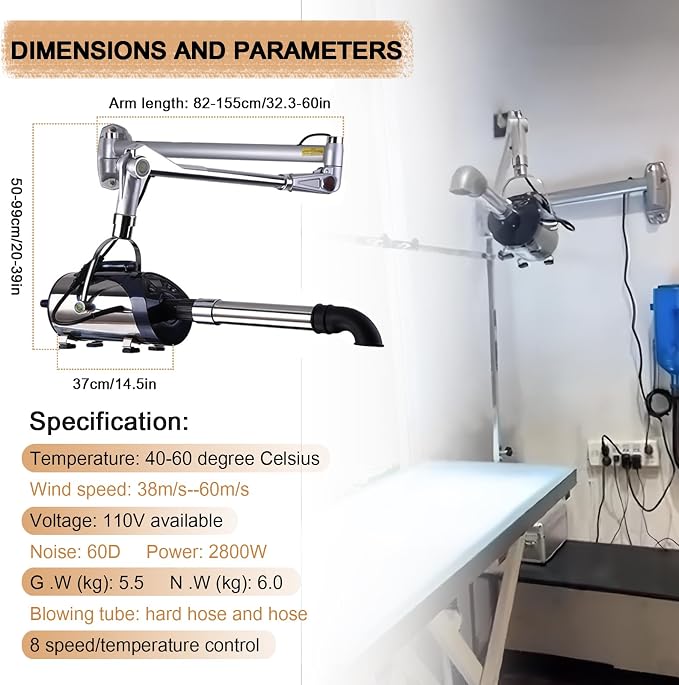 DIMENSIONS AND PARAMETERS

Arm length: 82-155cm/32.3-60in

50-99cm/20-39in

37cm/14.5in

Specification:

Temperature: 40-60 degree Celsius

Wind speed: 38m/s--60m/s

Voltage: 110V available

Noise: 60D Power: 2800W

G .W (kg): 5.5 N .W (kg): 6.0

Blowing tube: hard hose and hose

8 speed/temperature control